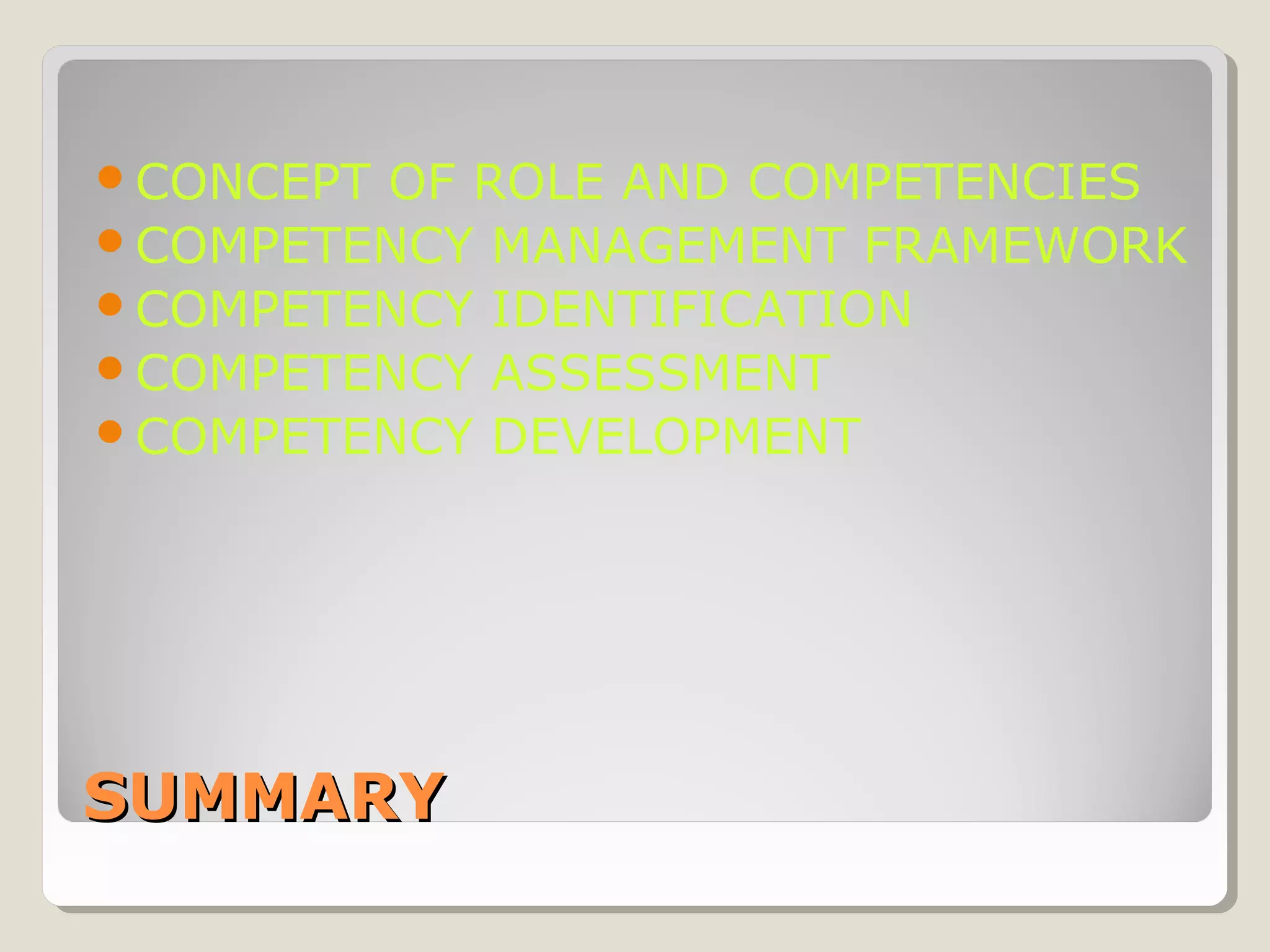 - CONCEPT OF ROLE AND COMPETENCIES
- COMPETENCY MANAGEMENT FRAMEWORK
- COMPETENCY IDENTIFICATION
- COMPETENCY ASSESSMENT
- COMPETENCY DEVELOPMENT

SUMMARY